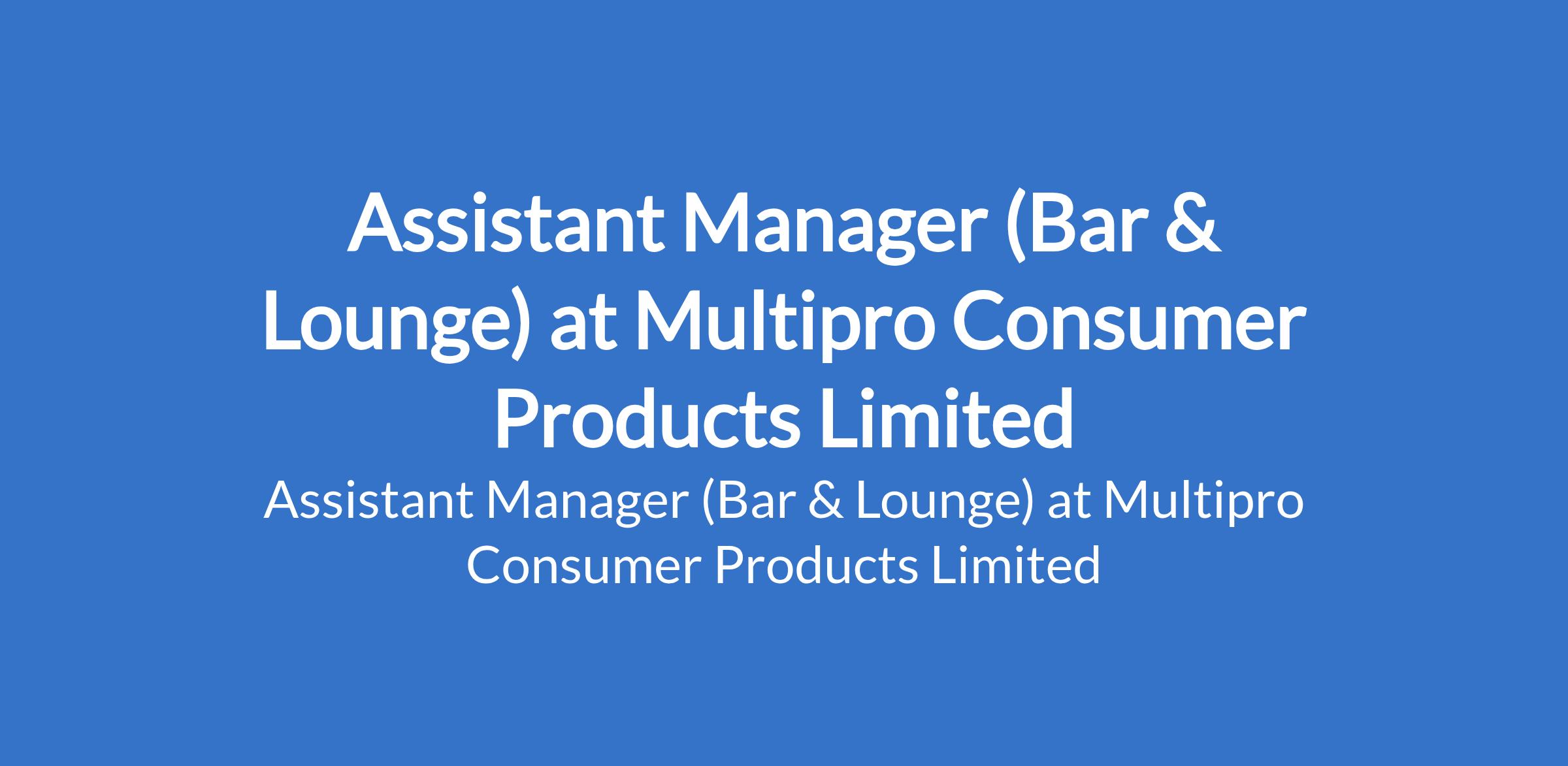 Assistant Manager (Bar & Lounge) at Multipro Consumer Products Limited

Assistant Manager (Bar & Lounge) at Multipro Consumer Products Limited